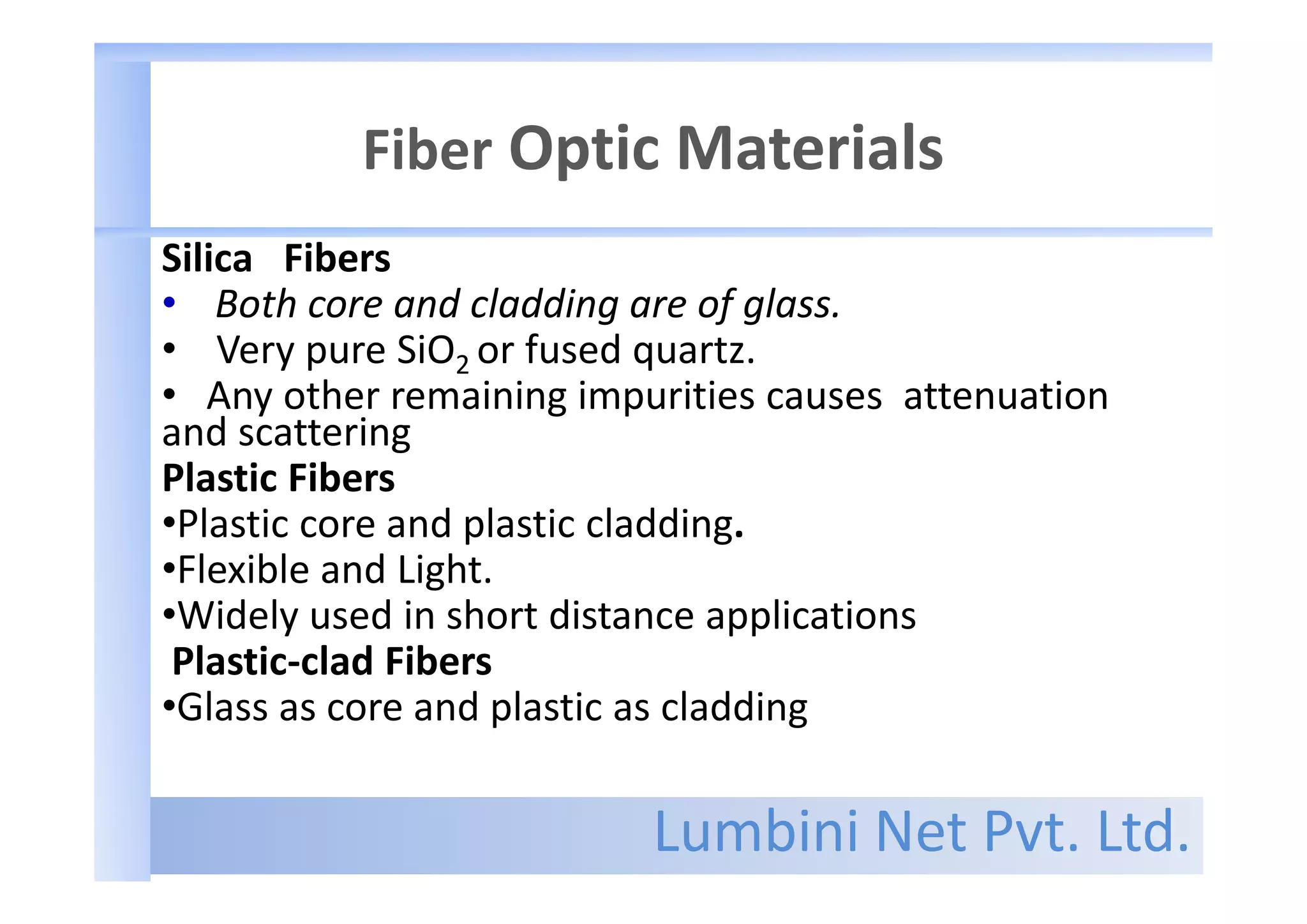 Fiber Optic Materials

Silica Fibers

• Both core and cladding are of glass.

• Very pure $SiO_2$ or fused quartz.

• Any other remaining impurities causes attenuation and scattering

Plastic Fibers

•Plastic core and plastic cladding.

•Flexible and Light.

•Widely used in short distance applications

Plastic-clad Fibers

•Glass as core and plastic as cladding

Lumbini Net Pvt. Ltd.